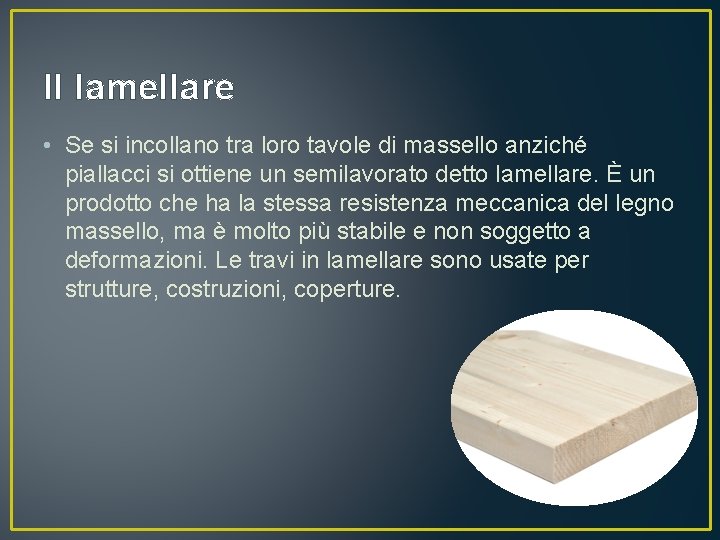 Il lamellare

• Se si incollano tra loro tavole di massello anziché piallacci si ottiene un semilavorato detto lamellare. È un prodotto che ha la stessa resistenza meccanica del legno massello, ma è molto più stabile e non soggetto a deformazioni. Le travi in lamellare sono usate per strutture, costruzioni, coperture.